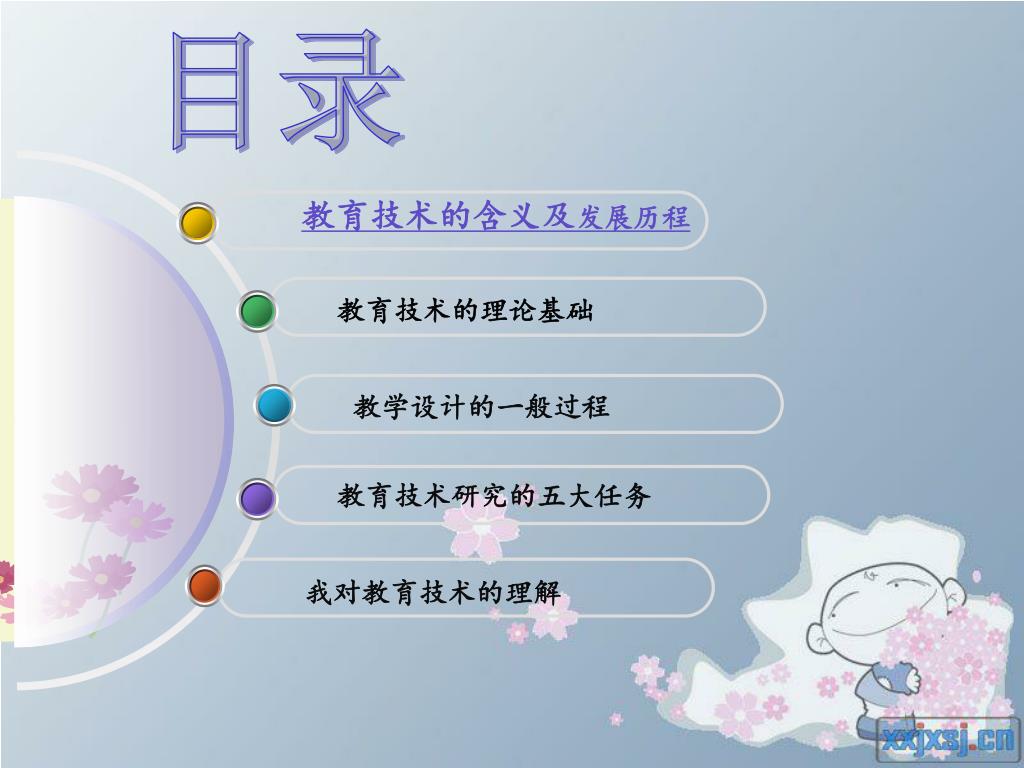 目录

教育技术的含义及发展历程

教育技术的理论基础

教学设计的一般过程

教育技术研究的五大任务

我对教育技术的理解

xxjxsj.cn